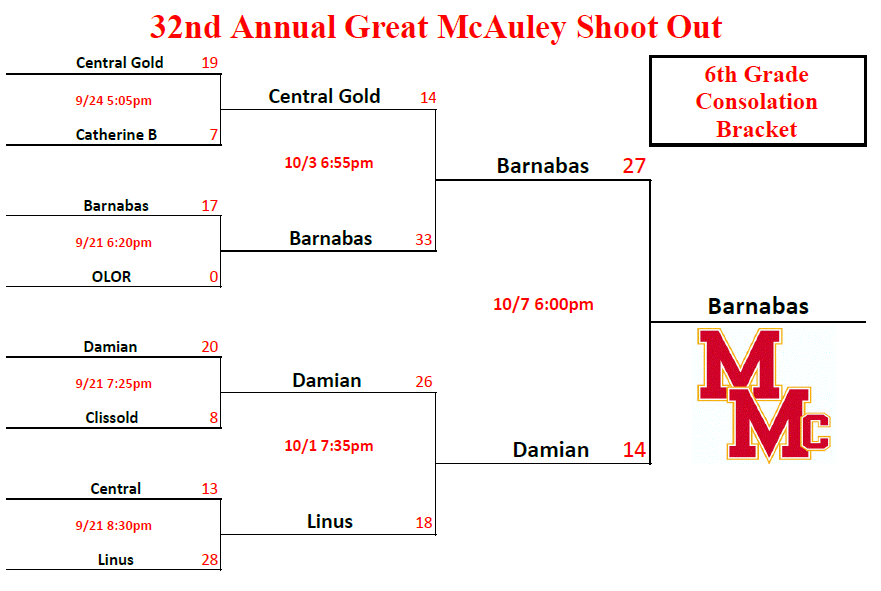 32nd Annual Great McAuley Shoot Out

6th Grade Consolation Bracket

Central Gold 19
9/24 5:05pm
Catherine B 7

Barnabas 17
9/21 6:20pm
OLOR 0

Damian 20
9/21 7:25pm
Clissold 8

Central 13
9/21 8:30pm
Linus 28

Central Gold 14
10/3 6:55pm
Barnabas 33

Damian 26
10/1 7:35pm
Linus 18

Barnabas 27
10/7 6:00pm
Damian 14

Barnabas

MMc